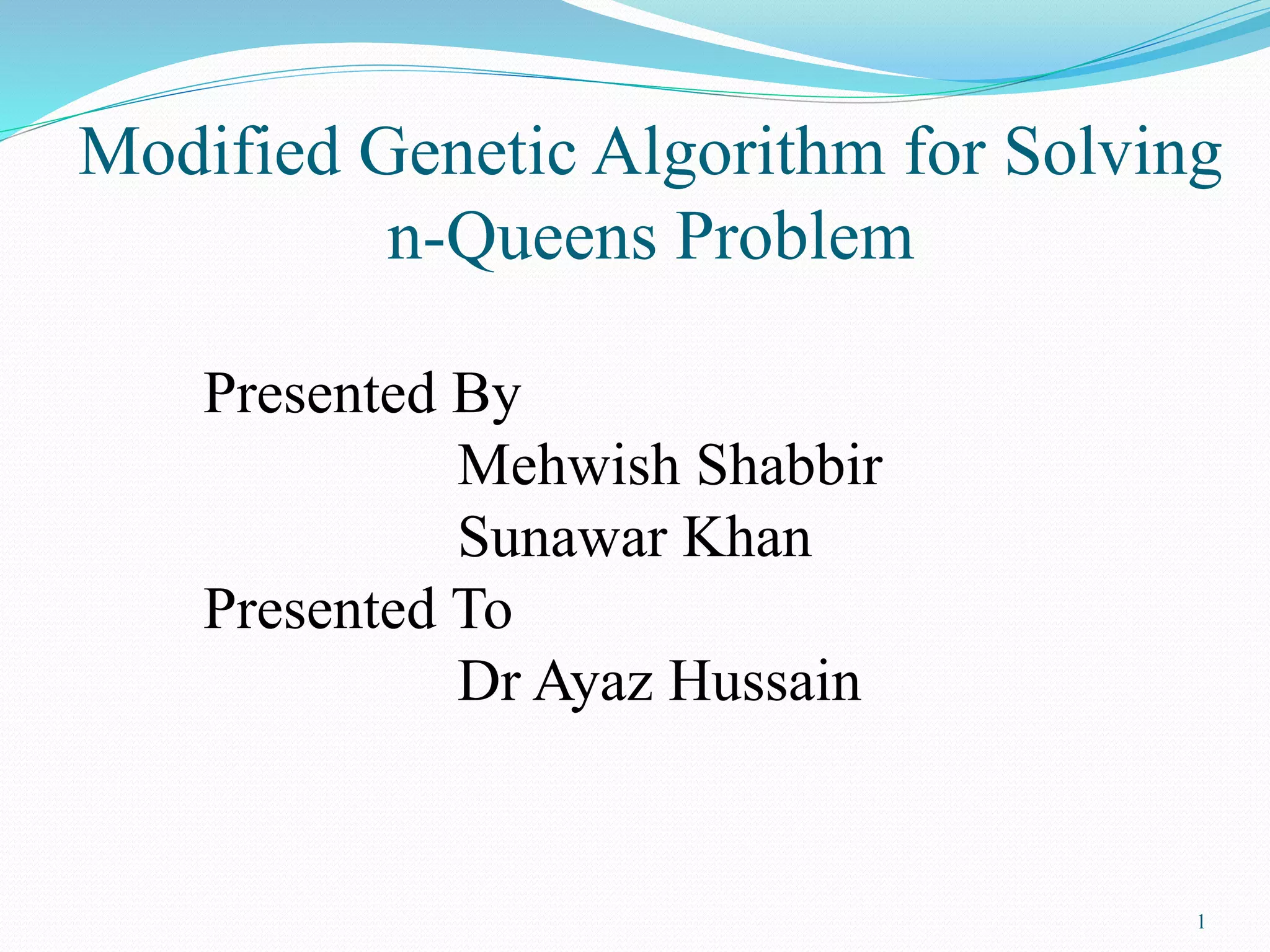 Modified Genetic Algorithm for Solving n-Queens Problem

Presented By
Mehwish Shabbir
Sunawar Khan
Presented To
Dr Ayaz Hussain

1